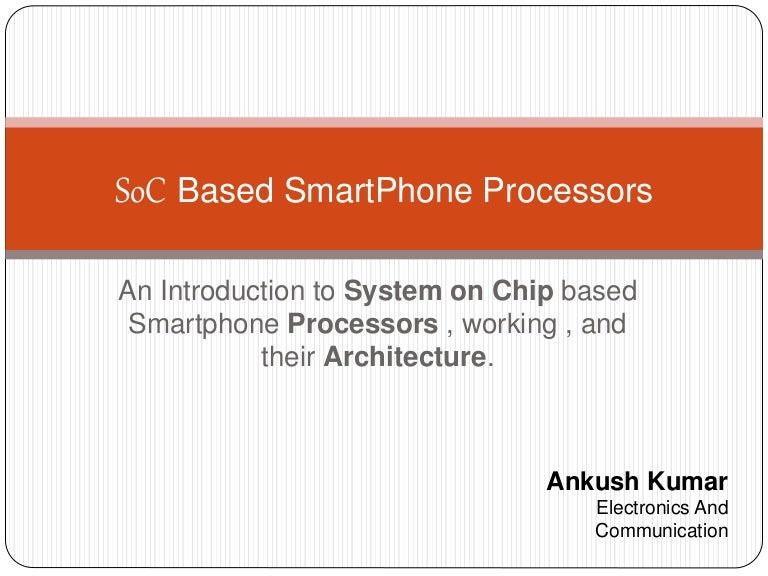 SoC Based SmartPhone Processors

An Introduction to System on Chip based Smartphone Processors , working , and their Architecture.

Ankush Kumar
Electronics And Communication